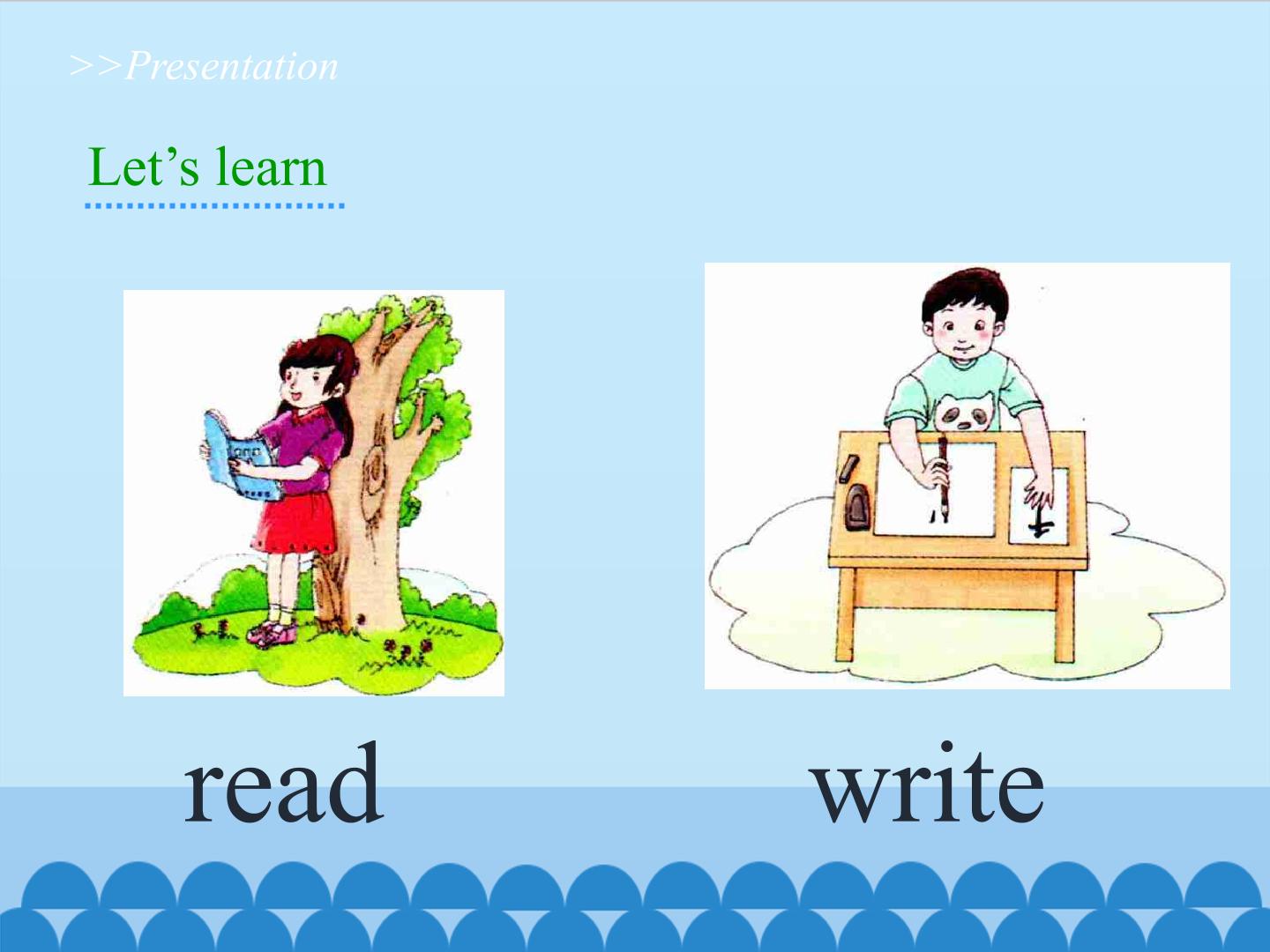 >>Presentation

Let's learn

read

write